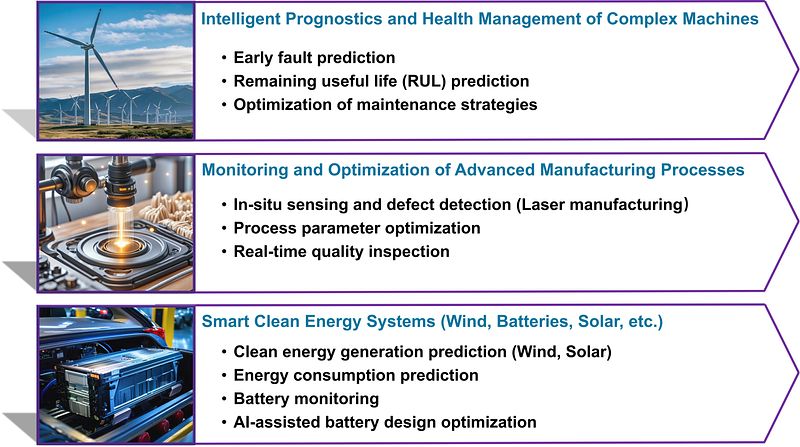 Intelligent Prognostics and Health Management of Complex Machines

• Early fault prediction
• Remaining useful life (RUL) prediction
• Optimization of maintenance strategies

Monitoring and Optimization of Advanced Manufacturing Processes

• In-situ sensing and defect detection (Laser manufacturing)
• Process parameter optimization
• Real-time quality inspection

Smart Clean Energy Systems (Wind, Batteries, Solar, etc.)

• Clean energy generation prediction (Wind, Solar)
• Energy consumption prediction
• Battery monitoring
• AI-assisted battery design optimization